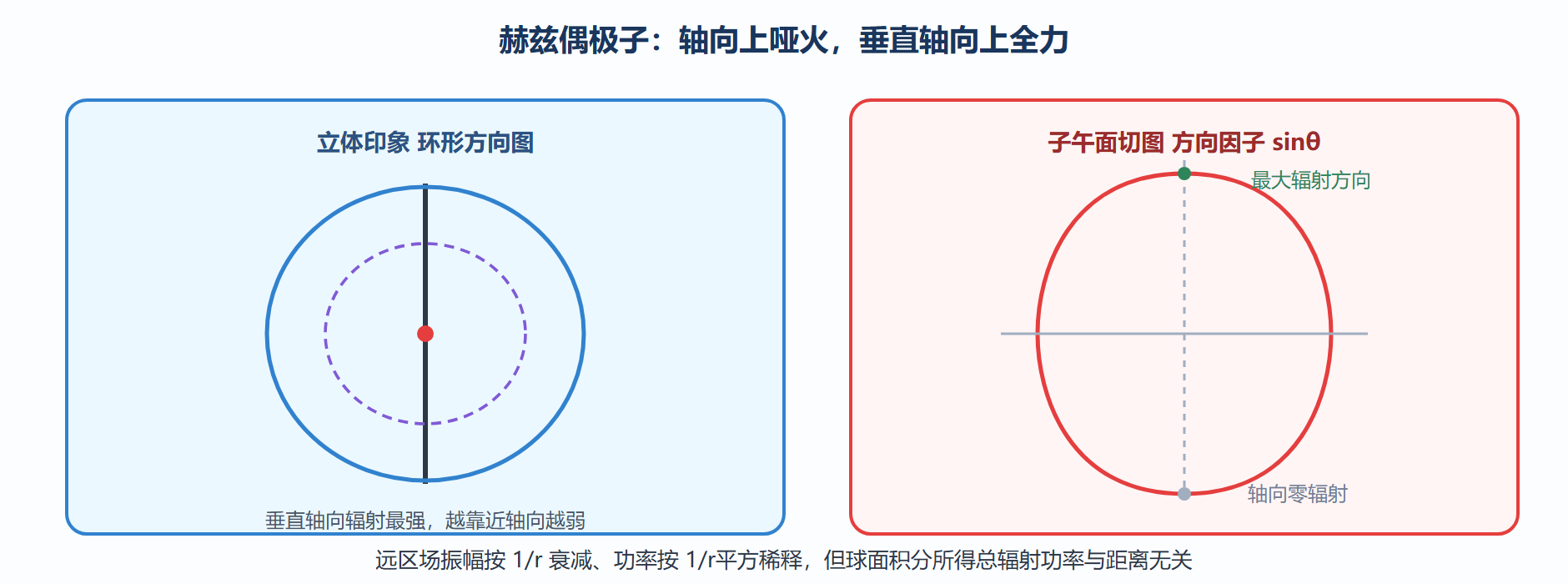 赫兹偶极子：轴向上哑火，垂直轴向上全力

立体印象 环形方向图

垂直轴向辐射最强，越靠近轴向越弱

子午面切图 方向因子 sinθ

最大辐射方向

轴向零辐射

远区场振幅按 1/r 衰减、功率按 1/r平方稀释，但球面积分所得总辐射功率与距离无关